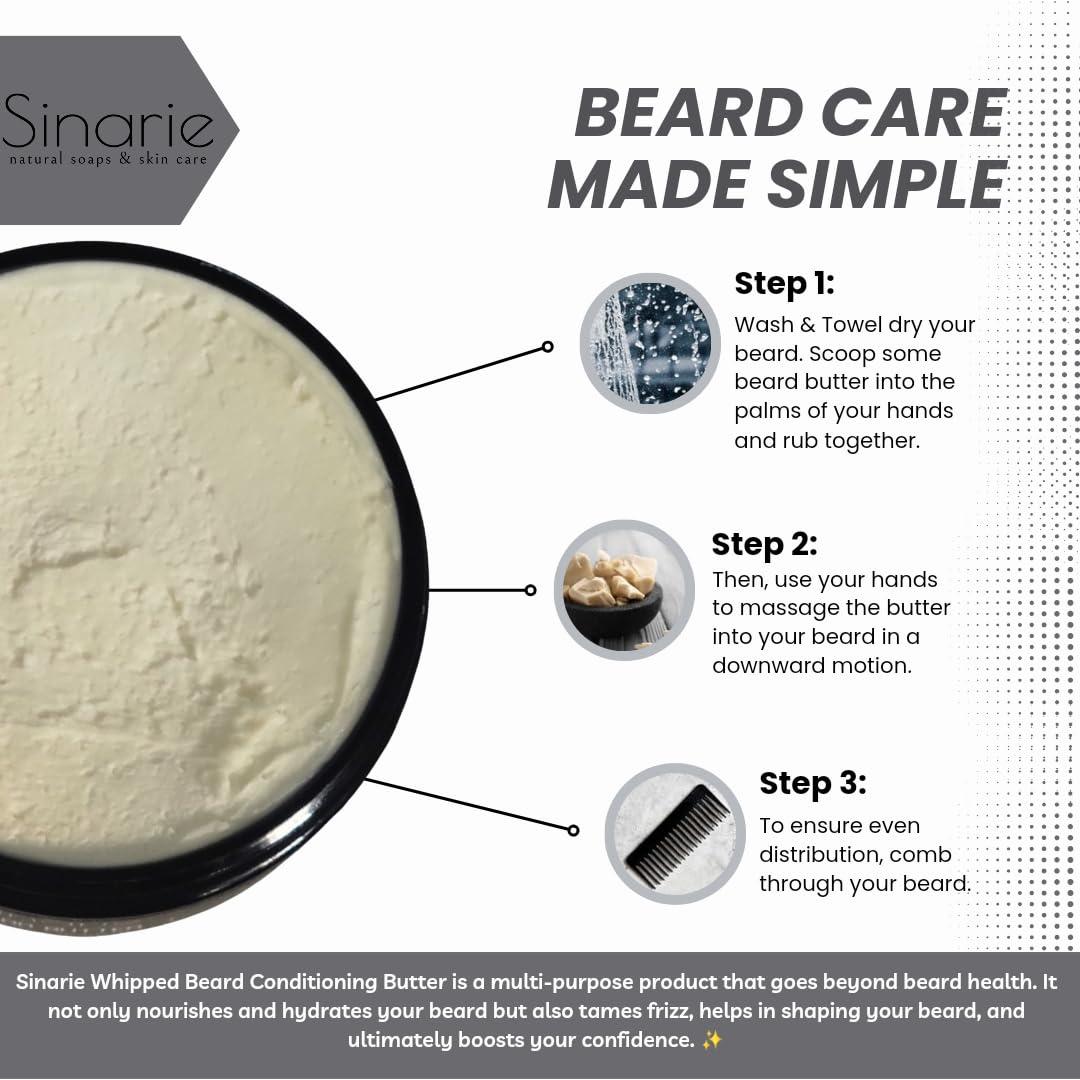 Sinarie
natural soaps & skin care

BEARD CARE MADE SIMPLE

Step 1:
Wash & Towel dry your beard. Scoop some beard butter into the palms of your hands and rub together.

Step 2:
Then, use your hands to massage the butter into your beard in a downward motion.

Step 3:
To ensure even distribution, comb through your beard.

Sinarie Whipped Beard Conditioning Butter is a multi-purpose product that goes beyond beard health. It not only nourishes and hydrates your beard but also tames frizz, helps in shaping your beard, and ultimately boosts your confidence. ✨